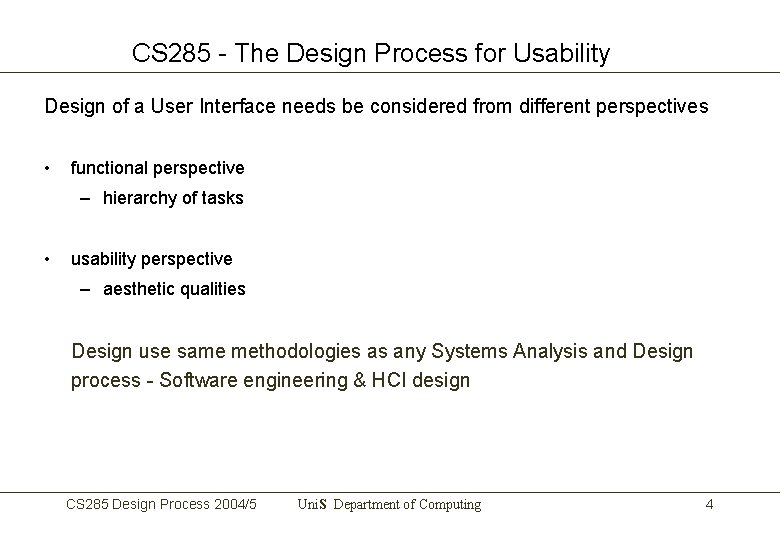 CS285 - The Design Process for Usability

Design of a User Interface needs be considered from different perspectives

• functional perspective
– hierarchy of tasks

• usability perspective
– aesthetic qualities

Design use same methodologies as any Systems Analysis and Design process - Software engineering & HCI design

CS285 Design Process 2004/5 UniS Department of Computing 4